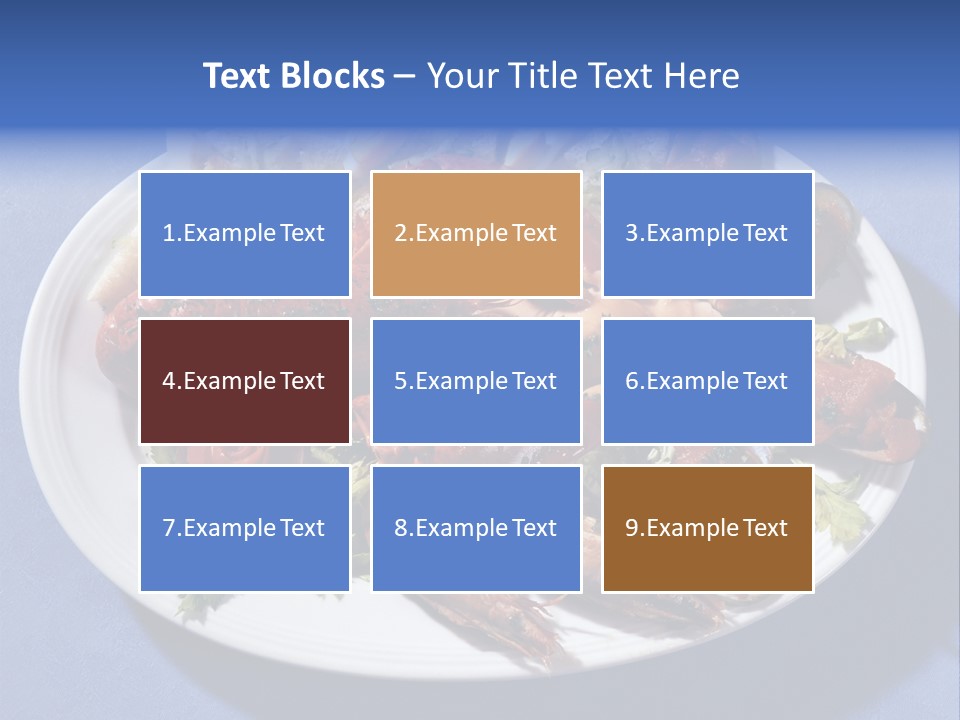 Text Blocks – Your Title Text Here

1.Example Text

2.Example Text

3.Example Text

4.Example Text

5.Example Text

6.Example Text

7.Example Text

8.Example Text

9.Example Text